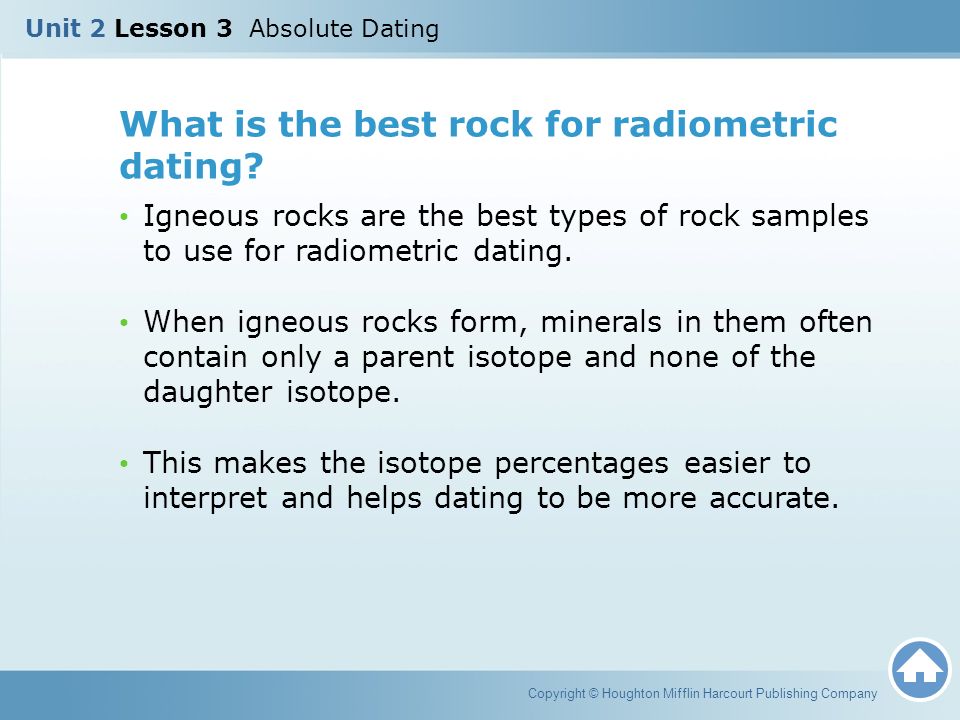 Unit 2 Lesson 3 Absolute Dating

What is the best rock for radiometric dating?

• Igneous rocks are the best types of rock samples to use for radiometric dating.

• When igneous rocks form, minerals in them often contain only a parent isotope and none of the daughter isotope.

• This makes the isotope percentages easier to interpret and helps dating to be more accurate.

Copyright © Houghton Mifflin Harcourt Publishing Company